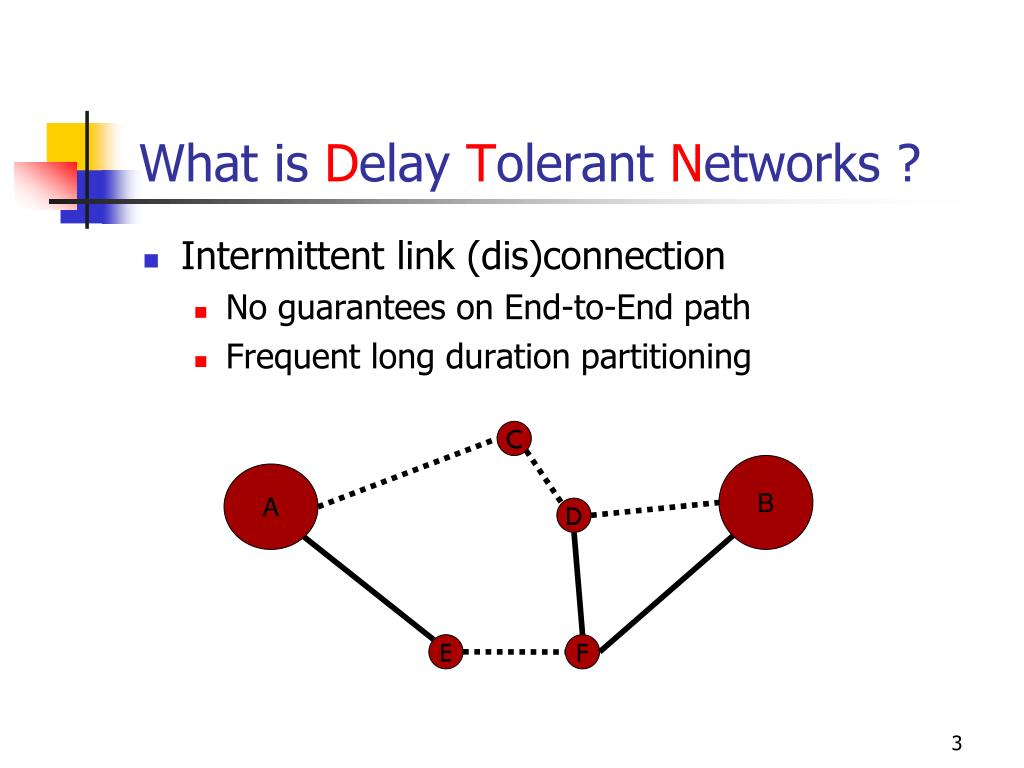 What is Delay Tolerant Networks ?

Intermittent link (dis)connection

No guarantees on End-to-End path

Frequent long duration partitioning

C

A

D

B

E

F

3